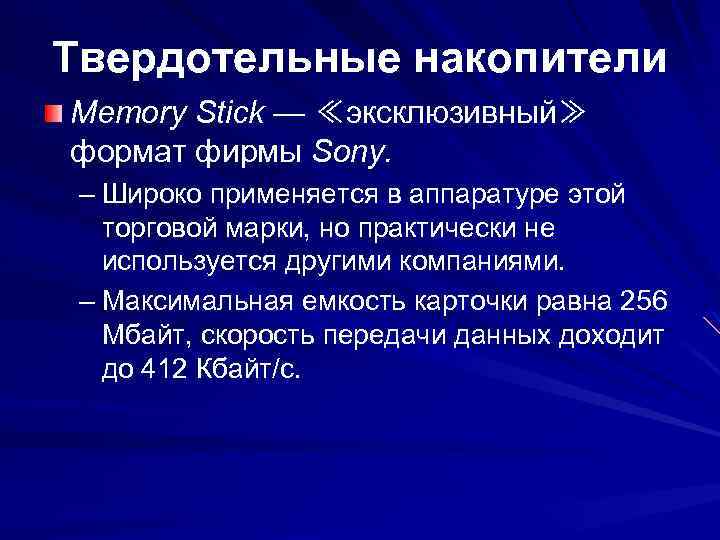 Твердотельные накопители

Memory Stick — ≪эксклюзивный≫ формат фирмы Sony.

– Широко применяется в аппаратуре этой торговой марки, но практически не используется другими компаниями.

– Максимальная емкость карточки равна 256 Мбайт, скорость передачи данных доходит до 412 Кбайт/с.